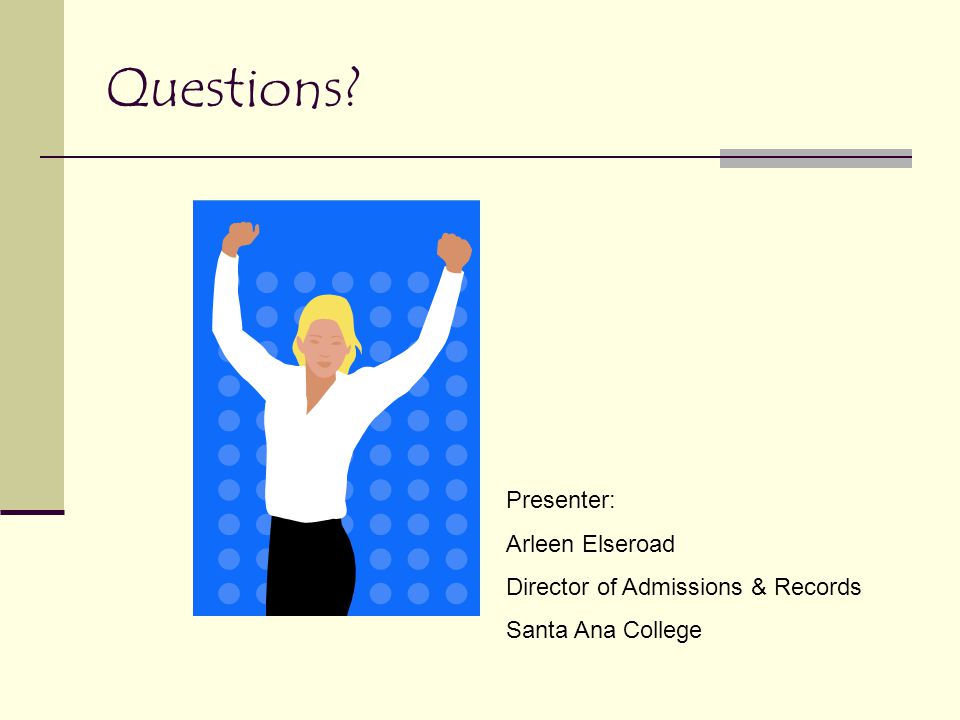 Questions?

Presenter:

Arleen Elseroad

Director of Admissions & Records

Santa Ana College